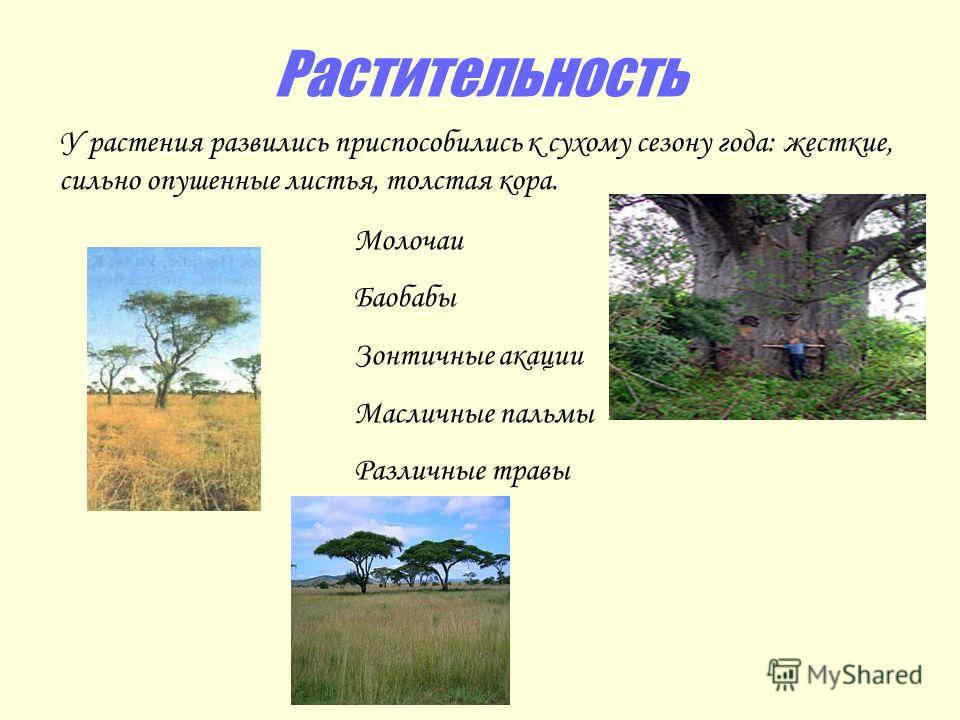 Растительность

У растения развились приспособились к сухому сезону года: жесткие, сильно опушенные листья, толстая кора.

Молочаи

Баобабы

Зонтичные акации

Масличные пальмы

Различные травы

MyShared